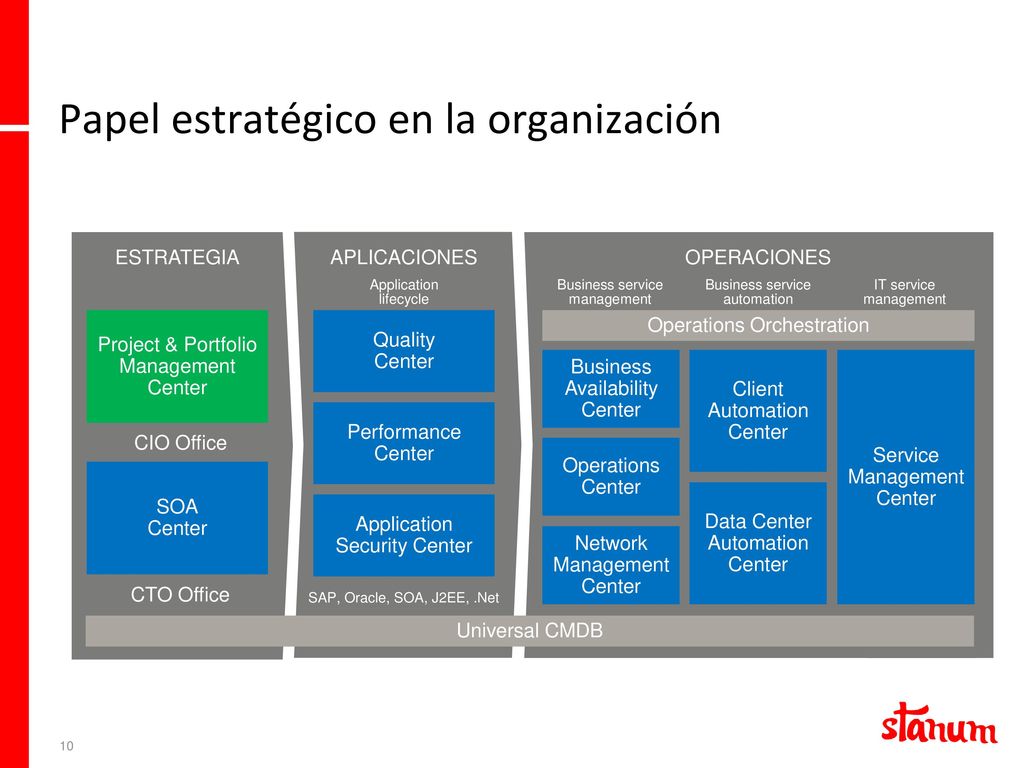 Papel estratégico en la organización

ESTRATEGIA

Project & Portfolio Management Center

CIO Office

SOA Center

CTO Office

APLICACIONES

Application lifecycle

Quality Center

Performance Center

Application Security Center

SAP, Oracle, SOA, J2EE, .Net

OPERACIONES

Business service management

Business service automation

IT service management

Operations Orchestration

Business Availability Center

Operations Center

Network Management Center

Client Automation Center

Data Center Automation Center

Service Management Center

Universal CMDB

10

stanum